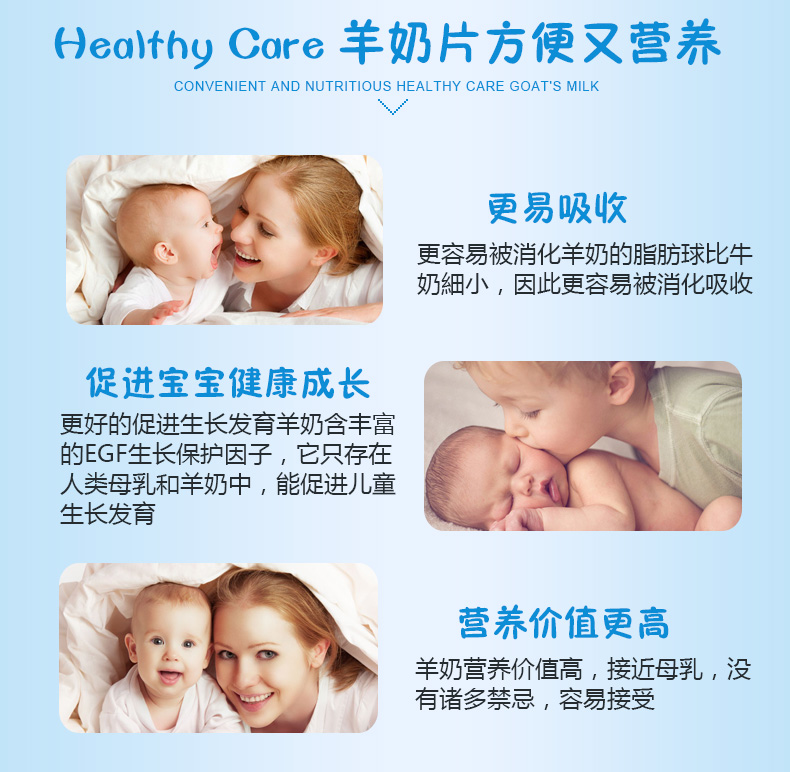 Healthy Care 羊奶片方便又营养

CONVENIENT AND NUTRITIOUS HEALTHY CARE GOAT'S MILK

更易吸收

更容易被消化羊奶的脂肪球比牛奶細小，因此更容易被消化吸收

促进宝宝健康成长

更好的促进生长发育羊奶含丰富的EGF生长保护因子，它只存在人类母乳和羊奶中，能促进儿童生长发育

营养价值更高

羊奶营养价值高，接近母乳，没有诸多禁忌，容易接受